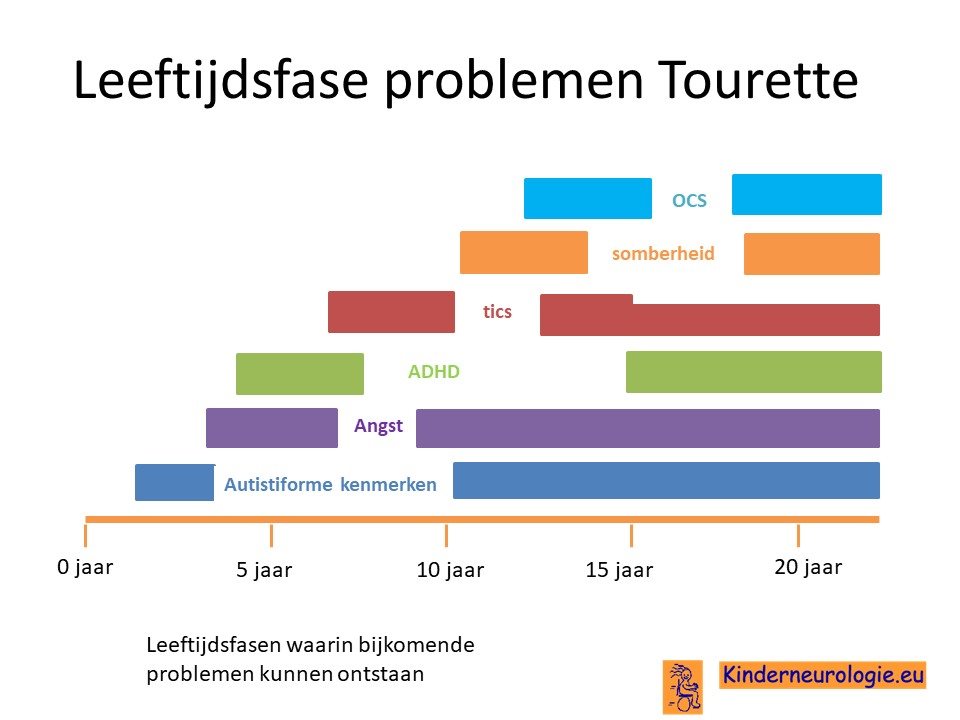 Leeftijdsfase problemen Tourette

OCS

somberheid

tics

ADHD

Angst

Autistiforme kenmerken

0 jaar

5 jaar

10 jaar

15 jaar

20 jaar

Leeftijdsfasen waarin bijkomende problemen kunnen ontstaan

Kinderneurologie.eu